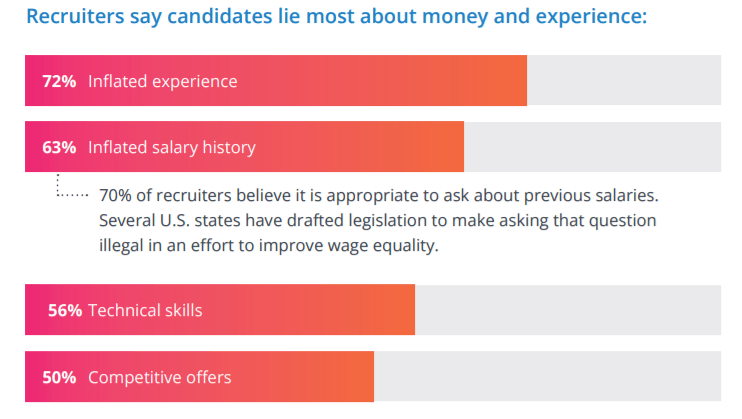 Recruiters say candidates lie most about money and experience:

72% Inflated experience

63% Inflated salary history

70% of recruiters believe it is appropriate to ask about previous salaries. Several U.S. states have drafted legislation to make asking that question illegal in an effort to improve wage equality.

56% Technical skills

50% Competitive offers